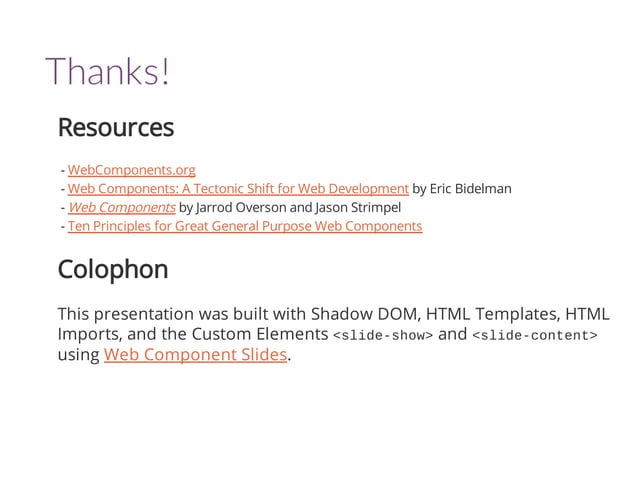 Thanks!

Resources

- WebComponents.org
- Web Components: A Tectonic Shift for Web Development by Eric Bidelman
- Web Components by Jarrod Overson and Jason Strimpel
- Ten Principles for Great General Purpose Web Components

Colophon

This presentation was built with Shadow DOM, HTML Templates, HTML Imports, and the Custom Elements <slide-show> and <slide-content> using Web Component Slides.